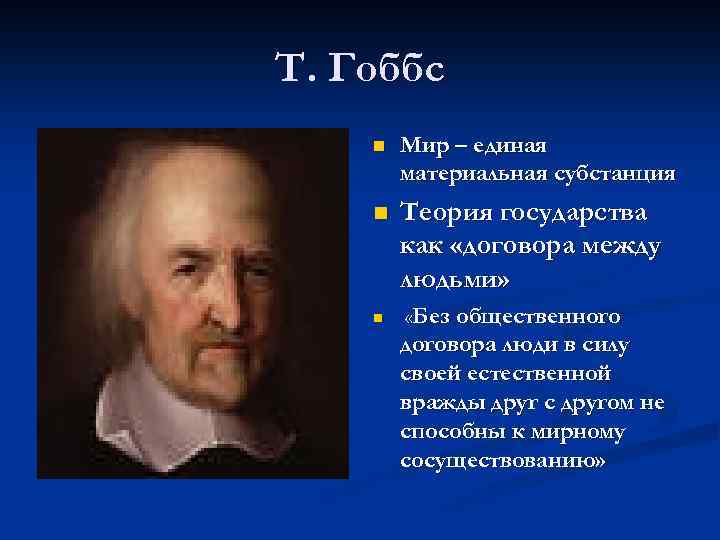 Т. Гоббс

Мир – единая материальная субстанция

Теория государства как «договора между людьми»

«Без общественного договора люди в силу своей естественной вражды друг с другом не способны к мирному сосуществованию»